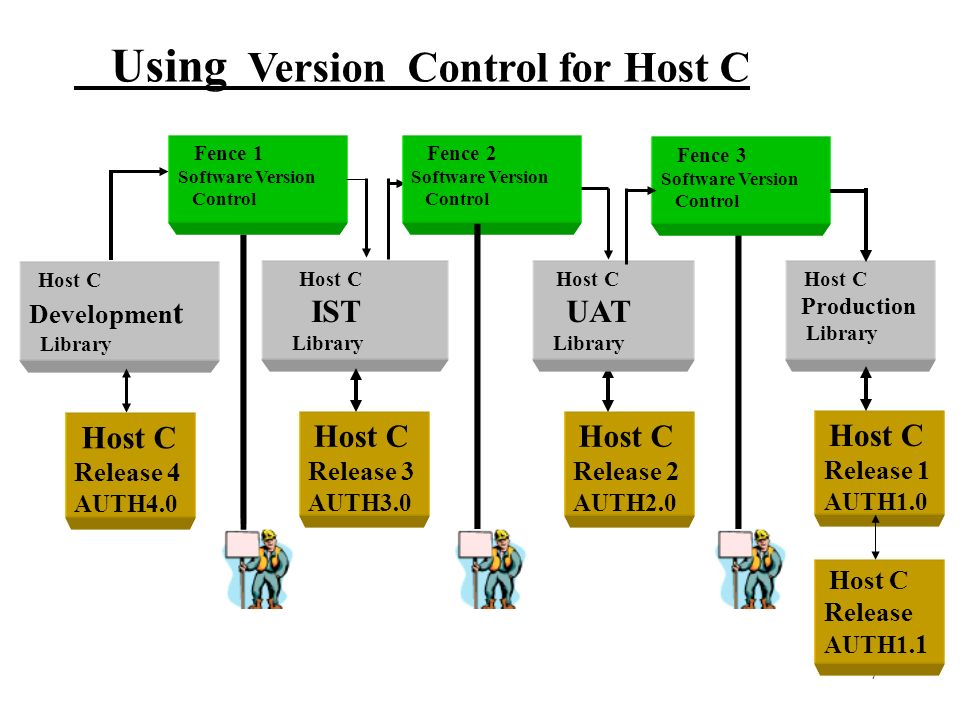 Using Version Control for Host C

Fence 1
Software Version
Control

Fence 2
Software Version
Control

Fence 3
Software Version
Control

Host C
Development
Library

Host C
IST
Library

Host C
UAT
Library

Host C
Production
Library

Host C
Release 4
AUTH4.0

Host C
Release 3
AUTH3.0

Host C
Release 2
AUTH2.0

Host C
Release 1
AUTH1.0

Host C
Release
AUTH1.1